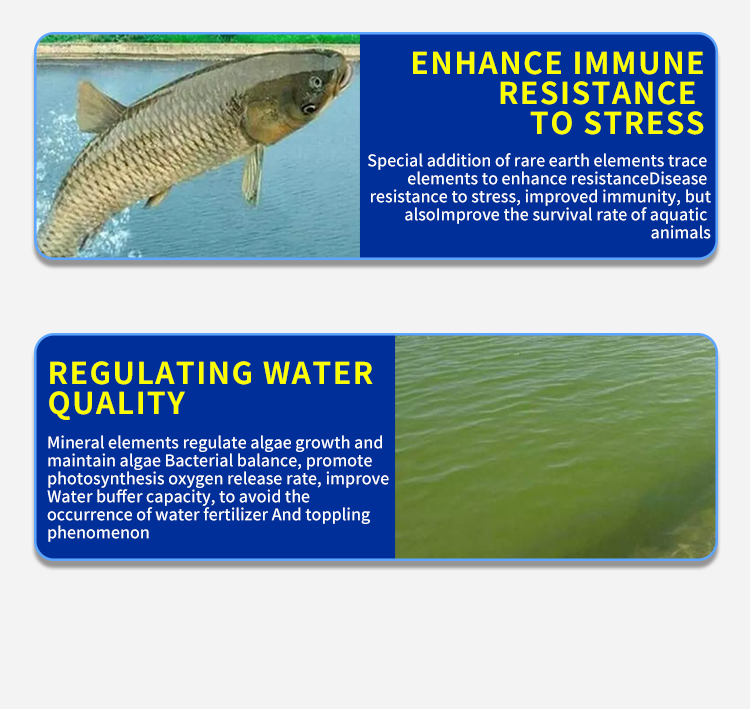 ENHANCE IMMUNE RESISTANCE TO STRESS

Special addition of rare earth elements trace elements to enhance resistanceDisease resistance to stress, improved immunity, but alsoImprove the survival rate of aquatic animals

REGULATING WATER QUALITY

Mineral elements regulate algae growth and maintain algae Bacterial balance, promote photosynthesis oxygen release rate, improve Water buffer capacity, to avoid the occurrence of water fertilizer And toppling phenomenon